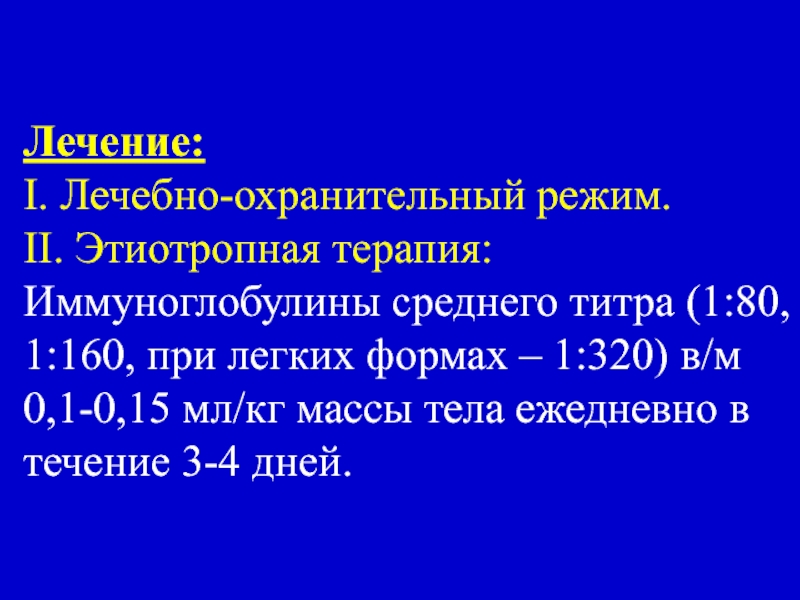 Лечение:
I. Лечебно-охранительный режим.
II. Этиотропная терапия:
Иммуноглобулины среднего титра (1:80, 1:160, при легких формах – 1:320) в/м 0,1-0,15 мл/кг массы тела ежедневно в течение 3-4 дней.